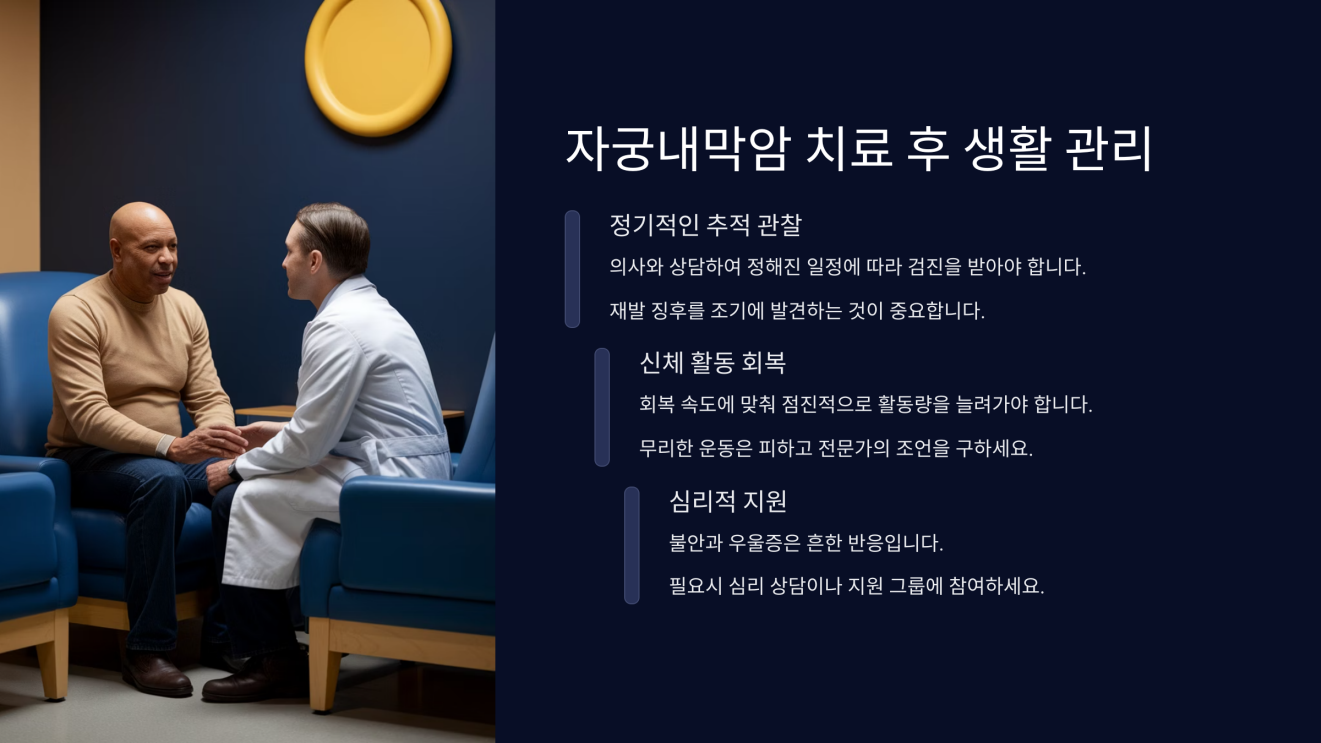 자궁내막암 치료 후 생활 관리

정기적인 추적 관찰

의사와 상담하여 정해진 일정에 따라 검진을 받아야 합니다.

재발 징후를 조기에 발견하는 것이 중요합니다.

신체 활동 회복

회복 속도에 맞춰 점진적으로 활동량을 늘려가야 합니다.

무리한 운동은 피하고 전문가의 조언을 구하세요.

심리적 지원

불안과 우울증은 흔한 반응입니다.

필요시 심리 상담이나 지원 그룹에 참여하세요.